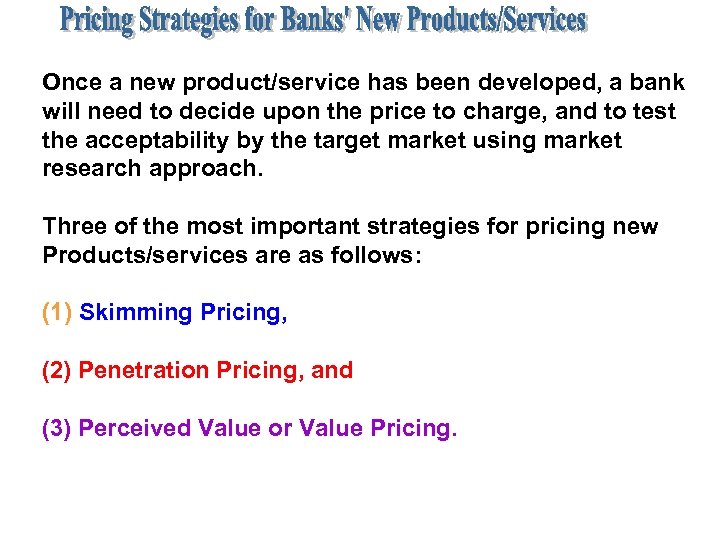 Pricing Strategies for Banks' New Products/Services

Once a new product/service has been developed, a bank will need to decide upon the price to charge, and to test the acceptability by the target market using market research approach.

Three of the most important strategies for pricing new Products/services are as follows:

(1) Skimming Pricing,

(2) Penetration Pricing, and

(3) Perceived Value or Value Pricing.